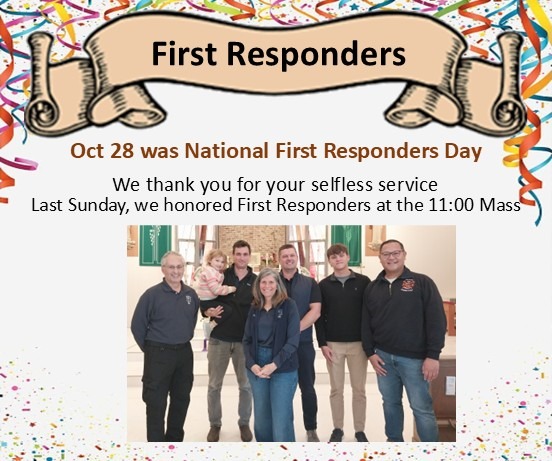 First Responders

Oct 28 was National First Responders Day

We thank you for your selfless service
Last Sunday, we honored First Responders at the 11:00 Mass